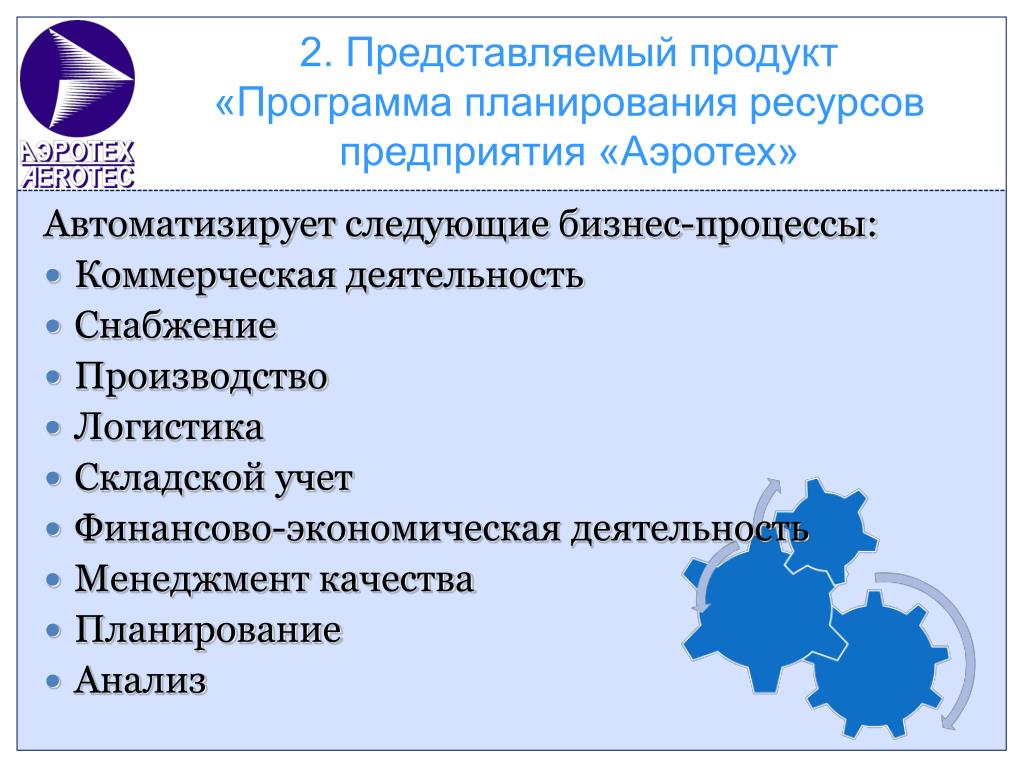 АЭРОТЕХ
AEROTEC

2. Представляемый продукт «Программа планирования ресурсов предприятия «Аэротех»

Автоматизирует следующие бизнес-процессы:
• Коммерческая деятельность
• Снабжение
• Производство
• Логистика
• Складской учет
• Финансово-экономическая деятельность
• Менеджмент качества
• Планирование
• Анализ